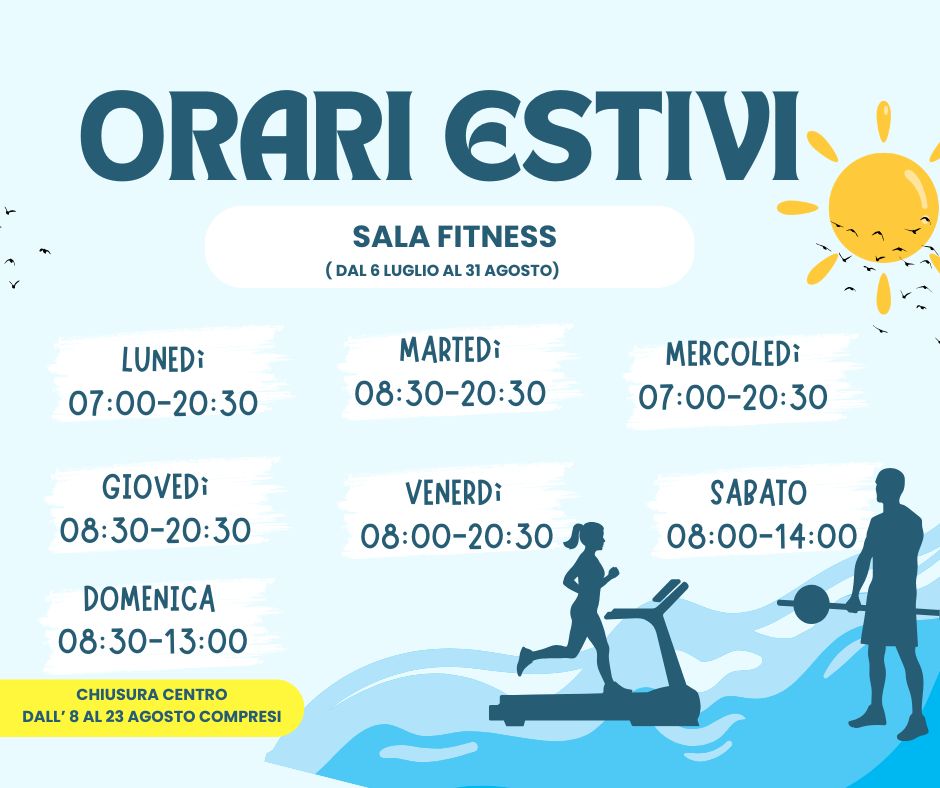 ORARI ESTIVI

SALA FITNESS
( DAL 6 LUGLIO AL 31 AGOSTO)

LUNEDì
07:00-20:30

MARTEDì
08:30-20:30

MERCOLEDì
07:00-20:30

GIOVEDì
08:30-20:30

VENERDì
08:00-20:30

SABATO
08:00-14:00

DOMENICA
08:30-13:00

CHIUSURA CENTRO
DALL' 8 AL 23 AGOSTO COMPRESI